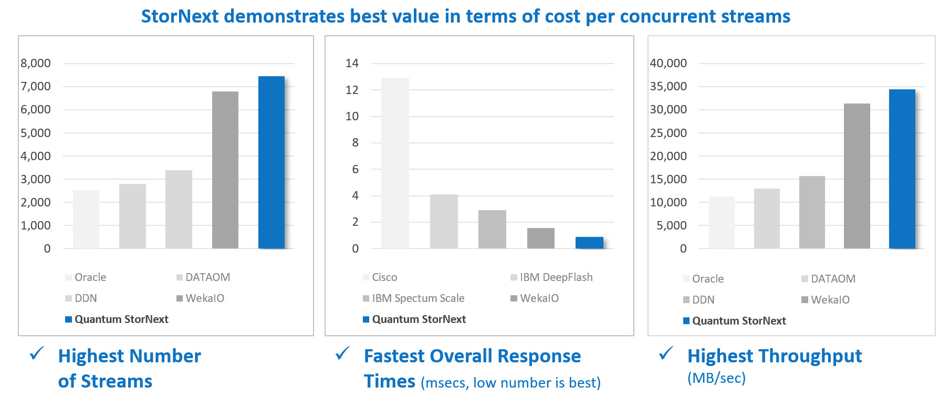 StorNext demonstrates best value in terms of cost per concurrent streams

8,000
7,000
6,000
5,000
4,000
3,000
2,000
1,000
0

Oracle
DATAOM
DDN
WekaIO
Quantum StorNext

✓ Highest Number of Streams

14
12
10
8
6
4
2
0

Cisco
IBM DeepFlash
IBM Spectum Scale
WekaIO
Quantum StorNext

✓ Fastest Overall Response Times (msecs, low number is best)

40,000
35,000
30,000
25,000
20,000
15,000
10,000
5,000
0

Oracle
DATAOM
DDN
WekaIO
Quantum StorNext

✓ Highest Throughput (MB/sec)